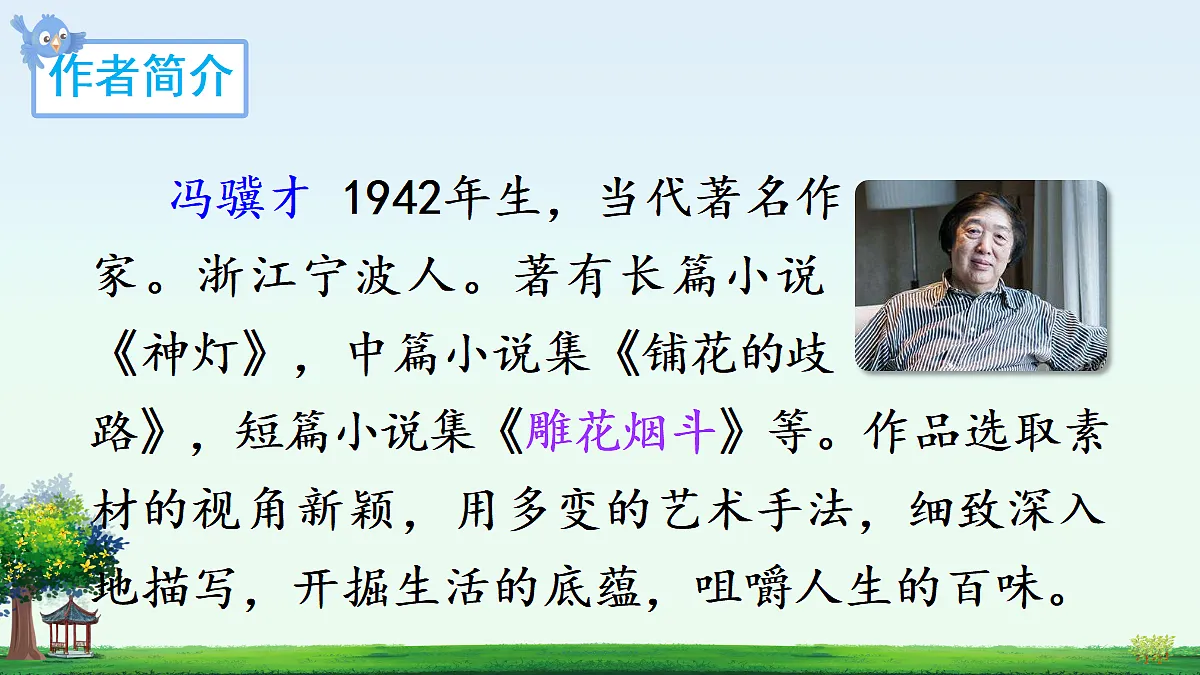 作者简介

冯骥才 1942年生，当代著名作家。浙江宁波人。著有长篇小说《神灯》，中篇小说集《铺花的歧路》，短篇小说集《雕花烟斗》等。作品选取素材的视角新颖，用多变的艺术手法，细致深入地描写，开掘生活的底蕴，咀嚼人生的百味。